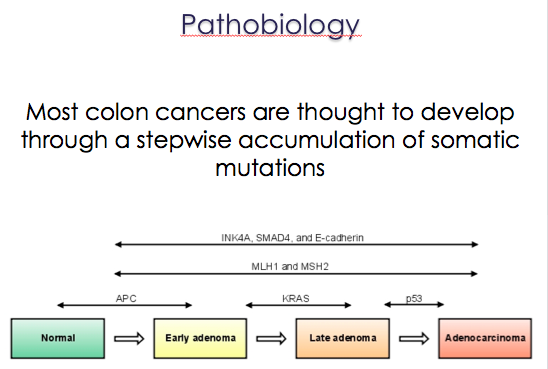 Pathobiology

Most colon cancers are thought to develop through a stepwise accumulation of somatic mutations

INK4A, SMAD4, and E-cadherin

MLH1 and MSH2

APC

KRAS

p53

Normal

Early adenoma

Late adenoma

Adenocarcinoma